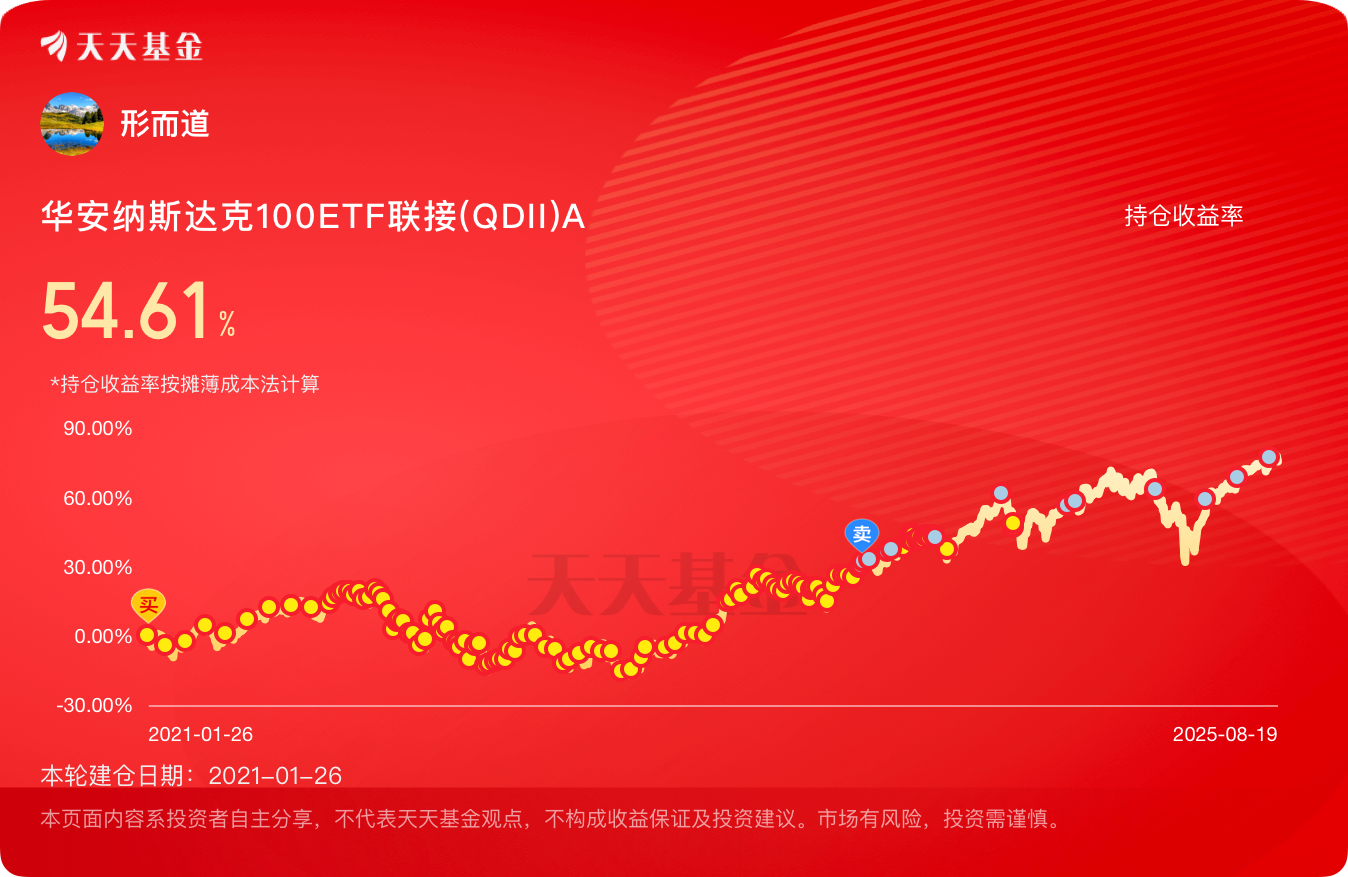 天天基金

形而道

华安纳斯达克100ETF联接(QDII)A

持仓收益率

54.61%

*持仓收益率按摊薄成本法计算

90.00%
60.00%
30.00%
0.00%
-30.00%

买
卖

天天基金

2021-01-26
2025-08-19

本轮建仓日期：2021-01-26

本页面内容系投资者自主分享，不代表天天基金观点，不构成收益保证及投资建议。市场有风险，投资需谨慎。